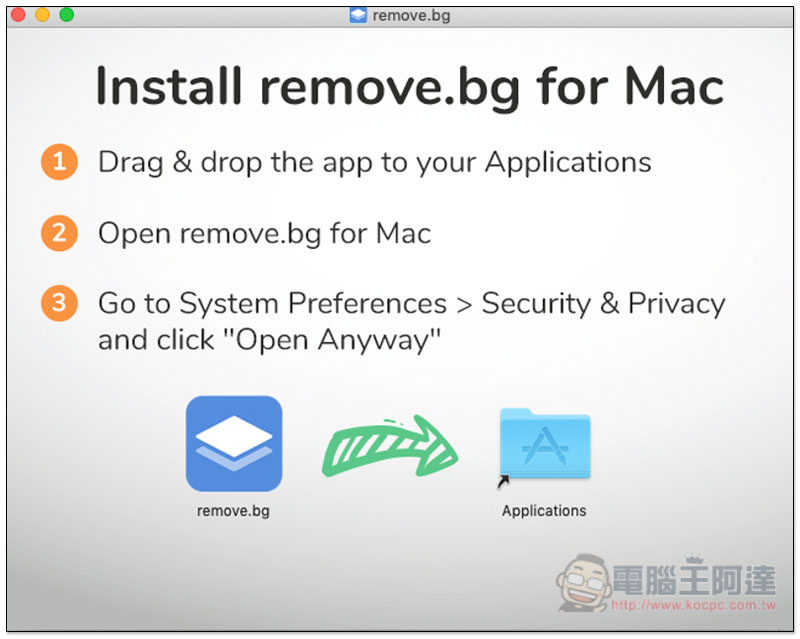 remove.bg

Install remove.bg for Mac

1 Drag & drop the app to your Applications

2 Open remove.bg for Mac

3 Go to System Preferences > Security & Privacy and click "Open Anyway"

remove.bg

Applications

電腦王阿達
http://www.kocpc.com.tw